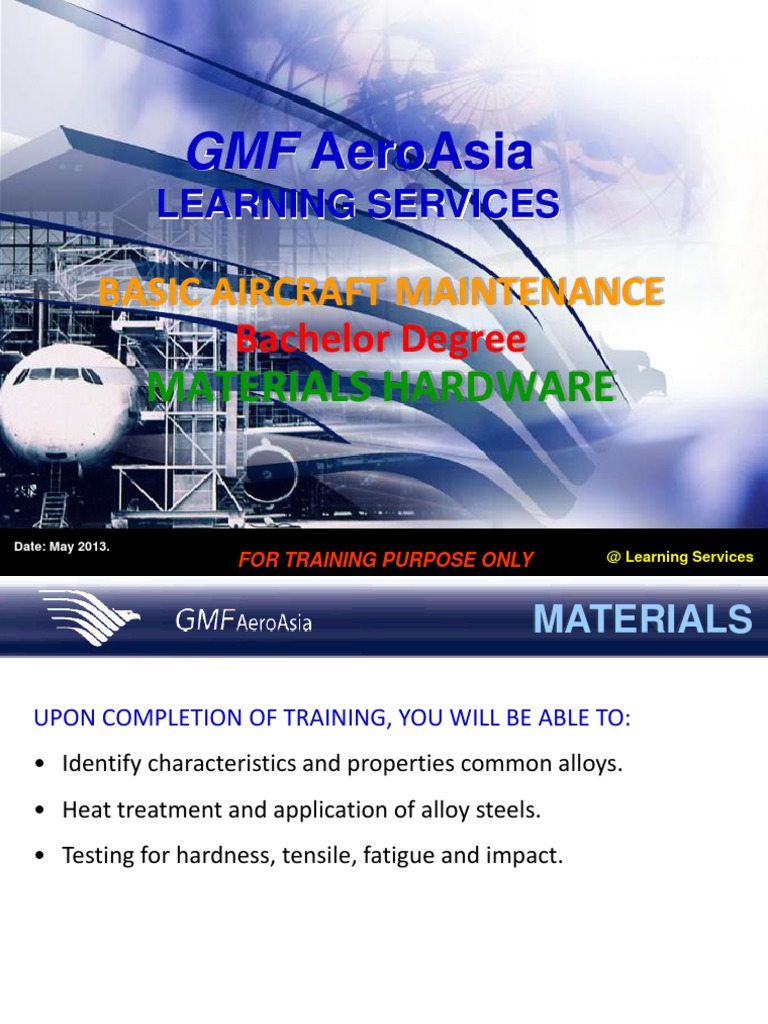 GMF AeroAsia
LEARNING SERVICES

BASIC AIRCRAFT MAINTENANCE
Bachelor Degree
MATERIALS HARDWARE

Date: May 2013.

FOR TRAINING PURPOSE ONLY

@ Learning Services

GMF AeroAsia

MATERIALS

UPON COMPLETION OF TRAINING, YOU WILL BE ABLE TO:

• Identify characteristics and properties common alloys.

• Heat treatment and application of alloy steels.

• Testing for hardness, tensile, fatigue and impact.